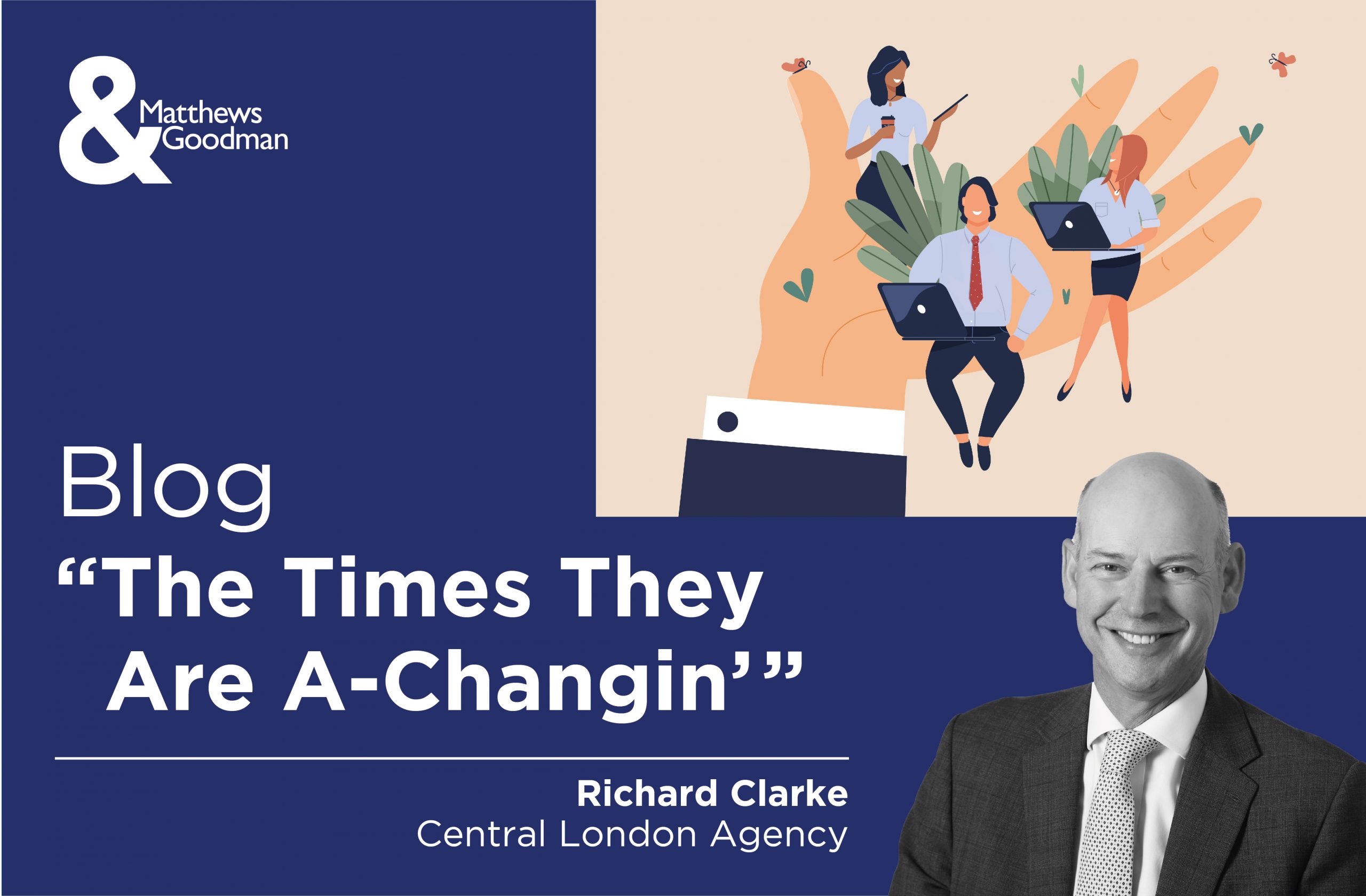 &
Matthews
Goodman

Blog
“The Times They Are A-Changin’”

Richard Clarke
Central London Agency